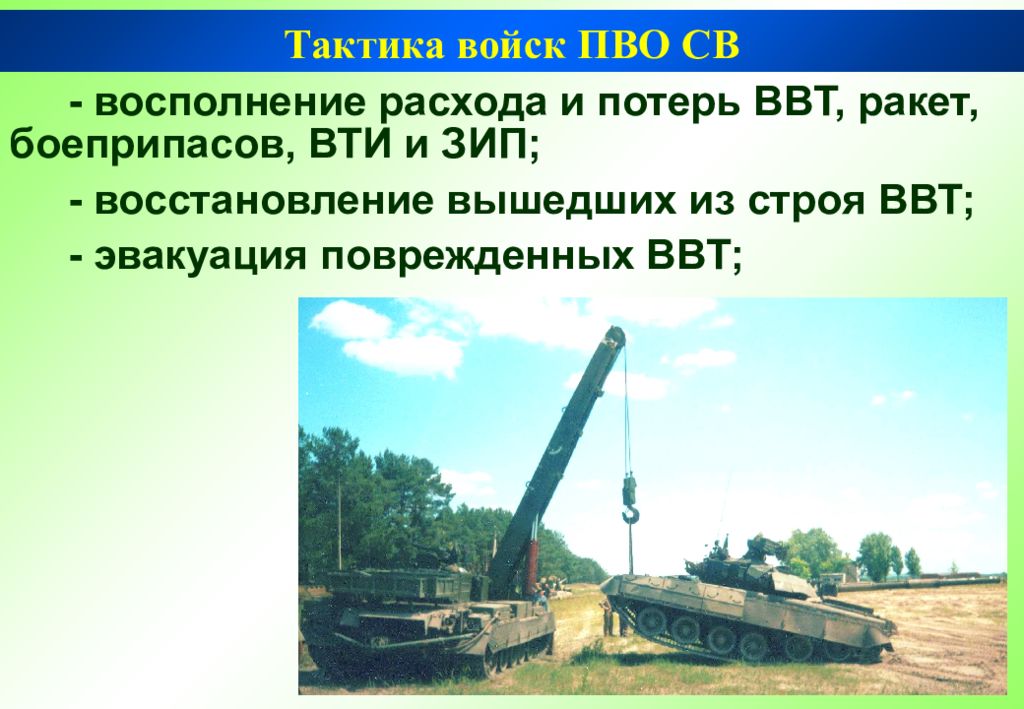 Тактика войск ПВО СВ

- восполнение расхода и потерь ВВТ, ракет, боеприпасов, ВТИ и ЗИП;

- восстановление вышедших из строя ВВТ;

- эвакуация поврежденных ВВТ;